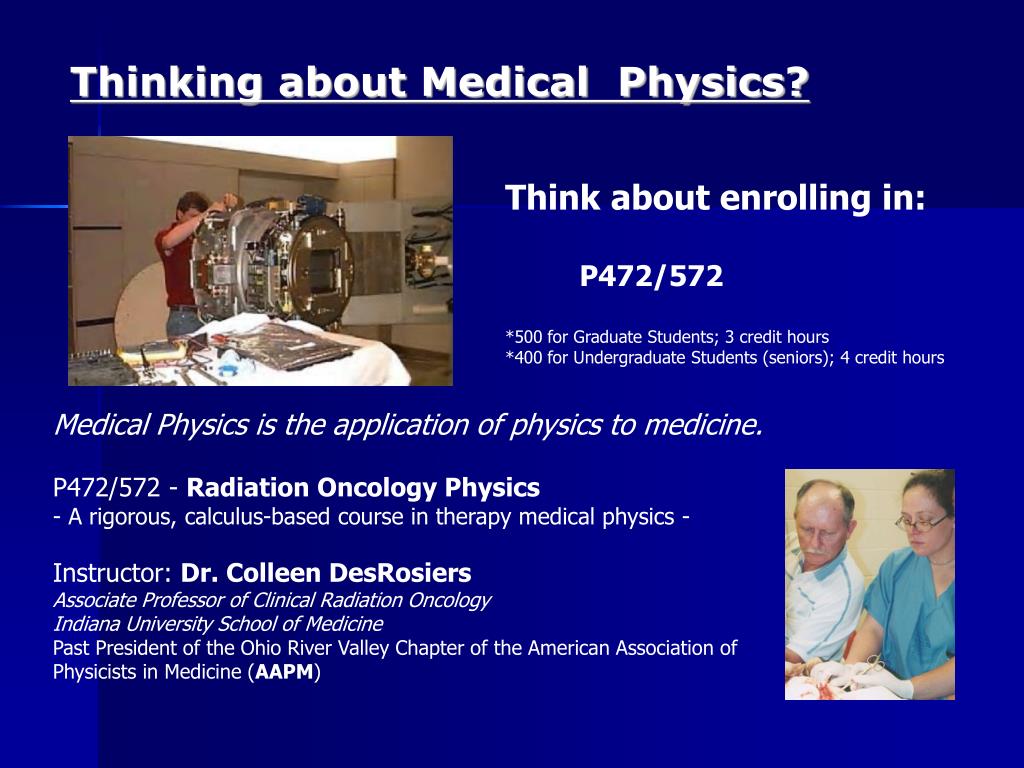 Thinking about Medical Physics?

Think about enrolling in:

P472/572

*500 for Graduate Students; 3 credit hours
*400 for Undergraduate Students (seniors); 4 credit hours

Medical Physics is the application of physics to medicine.

P472/572 - Radiation Oncology Physics
- A rigorous, calculus-based course in therapy medical physics -

Instructor: Dr. Colleen DesRosiers
Associate Professor of Clinical Radiation Oncology
Indiana University School of Medicine
Past President of the Ohio River Valley Chapter of the American Association of Physicists in Medicine (AAPM)